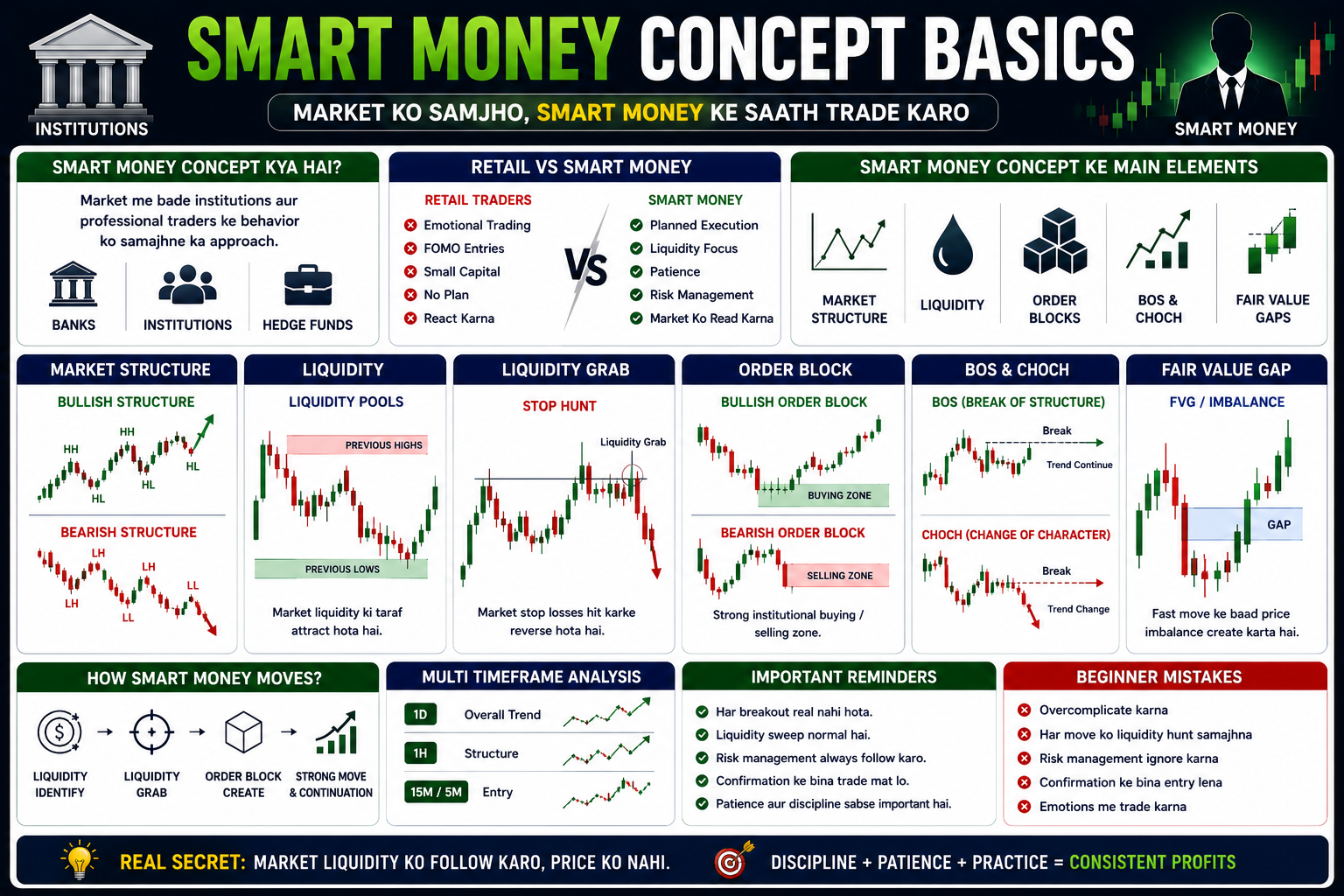 INSTITUTIONS

SMART MONEY CONCEPT BASICS

MARKET KO SAMJHO, SMART MONEY KE SAATH TRADE KARO

SMART MONEY

SMART MONEY CONCEPT KYA HAI?

Market me bade institutions aur professional traders ke behavior ko samajhne ka approach.

BANKS
INSTITUTIONS
HEDGE FUNDS

RETAIL VS SMART MONEY

RETAIL TRADERS
Emotional Trading
FOMO Entries
Small Capital
No Plan
React Karna

VS

SMART MONEY
Planned Execution
Liquidity Focus
Patience
Risk Management
Market Ko Read Karna

SMART MONEY CONCEPT KE MAIN ELEMENTS

MARKET STRUCTURE
LIQUIDITY
ORDER BLOCKS
BOS & CHOCH
FAIR VALUE GAPS

MARKET STRUCTURE

BULLISH STRUCTURE
HH
HH
HL
HL
HL

BEARISH STRUCTURE
LH
LH
LH
LL
LL

LIQUIDITY

LIQUIDITY POOLS
PREVIOUS HIGHS
PREVIOUS LOWS

Market liquidity ki taraf attract hota hai.

LIQUIDITY GRAB

STOP HUNT
Liquidity Grab

Market stop losses hit karke reverse hota hai.

ORDER BLOCK

BULLISH ORDER BLOCK
BUYING ZONE

BEARISH ORDER BLOCK
SELLING ZONE

Strong institutional buying / selling zone.

BOS & CHOCH

BOS (BREAK OF STRUCTURE)
Break
Trend Continue

CHOCH (CHANGE OF CHARACTER)
Break
Trend Change

FAIR VALUE GAP

FVG / IMBALANCE
GAP

Fast move ke baad price imbalance create karta hai.

HOW SMART MONEY MOVES?

LIQUIDITY IDENTIFY
LIQUIDITY GRAB
ORDER BLOCK CREATE
STRONG MOVE & CONTINUATION

MULTI TIMEFRAME ANALYSIS

1D Overall Trend
1H Structure
15M / 5M Entry

IMPORTANT REMINDERS

Har breakout real nahi hota.
Liquidity sweep normal hai.
Risk management always follow karo.
Confirmation ke bina trade mat lo.
Patience aur discipline sabse important hai.

BEGINNER MISTAKES

Overcomplicate karna
Har move ko liquidity hunt samajhna
Risk management ignore karna
Confirmation ke bina entry lena
Emotions me trade karna

REAL SECRET: MARKET LIQUIDITY KO FOLLOW KARO, PRICE KO NAHI.

DISCIPLINE + PATIENCE + PRACTICE = CONSISTENT PROFITS